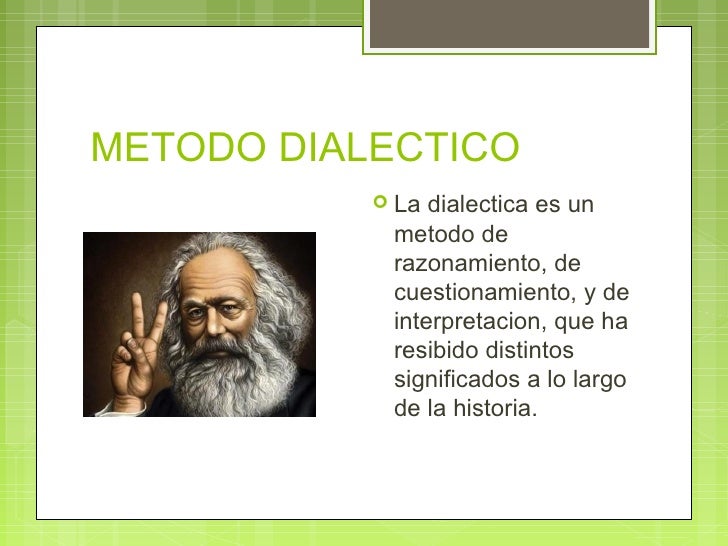 METODO DIALECTICO

La dialectica es un metodo de razonamiento, de cuestionamiento, y de interpretacion, que ha resibido distintos significados a lo largo de la historia.